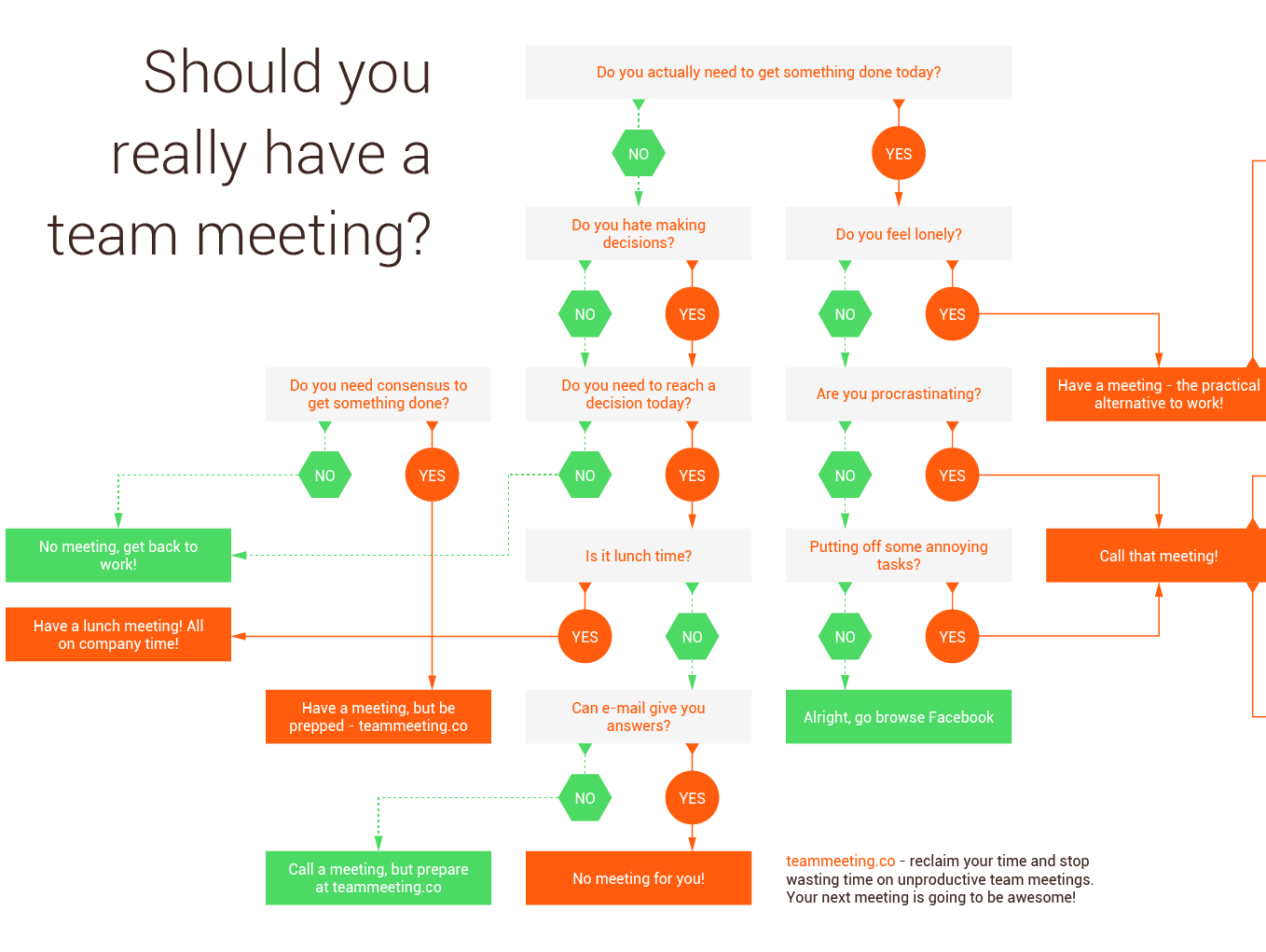 Should you really have a team meeting?

Do you actually need to get something done today?

NO

YES

Do you hate making decisions?

Do you feel lonely?

NO

YES

NO

YES

Do you need consensus to get something done?

Do you need to reach a decision today?

Are you procrastinating?

Have a meeting - the practical alternative to work!

NO

YES

NO

YES

NO

YES

No meeting, get back to work!

Is it lunch time?

Putting off some annoying tasks?

Call that meeting!

Have a lunch meeting! All on company time!

YES

NO

NO

YES

Have a meeting, but be prepped - teammeeting.co

Can e-mail give you answers?

Alright, go browse Facebook

NO

YES

Call a meeting, but prepare at teammeeting.co

No meeting for you!

teammeeting.co - reclaim your time and stop wasting time on unproductive team meetings. Your next meeting is going to be awesome!